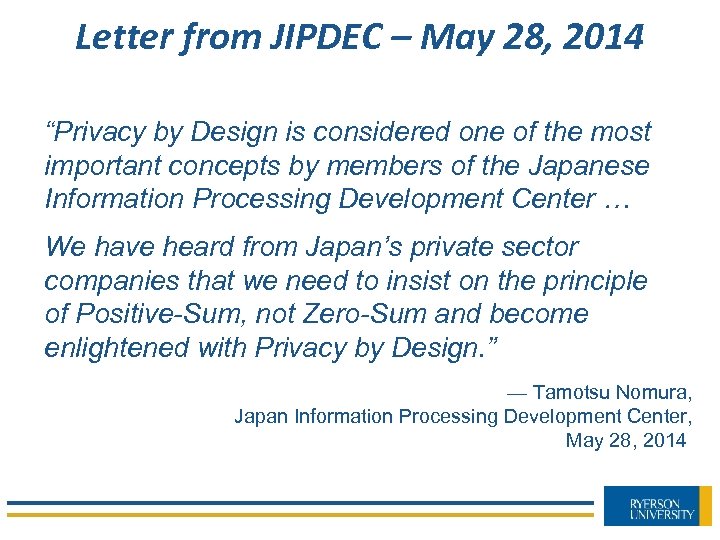 Letter from JIPDEC – May 28, 2014

“Privacy by Design is considered one of the most important concepts by members of the Japanese Information Processing Development Center …

We have heard from Japan’s private sector companies that we need to insist on the principle of Positive-Sum, not Zero-Sum and become enlightened with Privacy by Design.”

— Tamotsu Nomura, Japan Information Processing Development Center, May 28, 2014

RYERSON UNIVERSITY